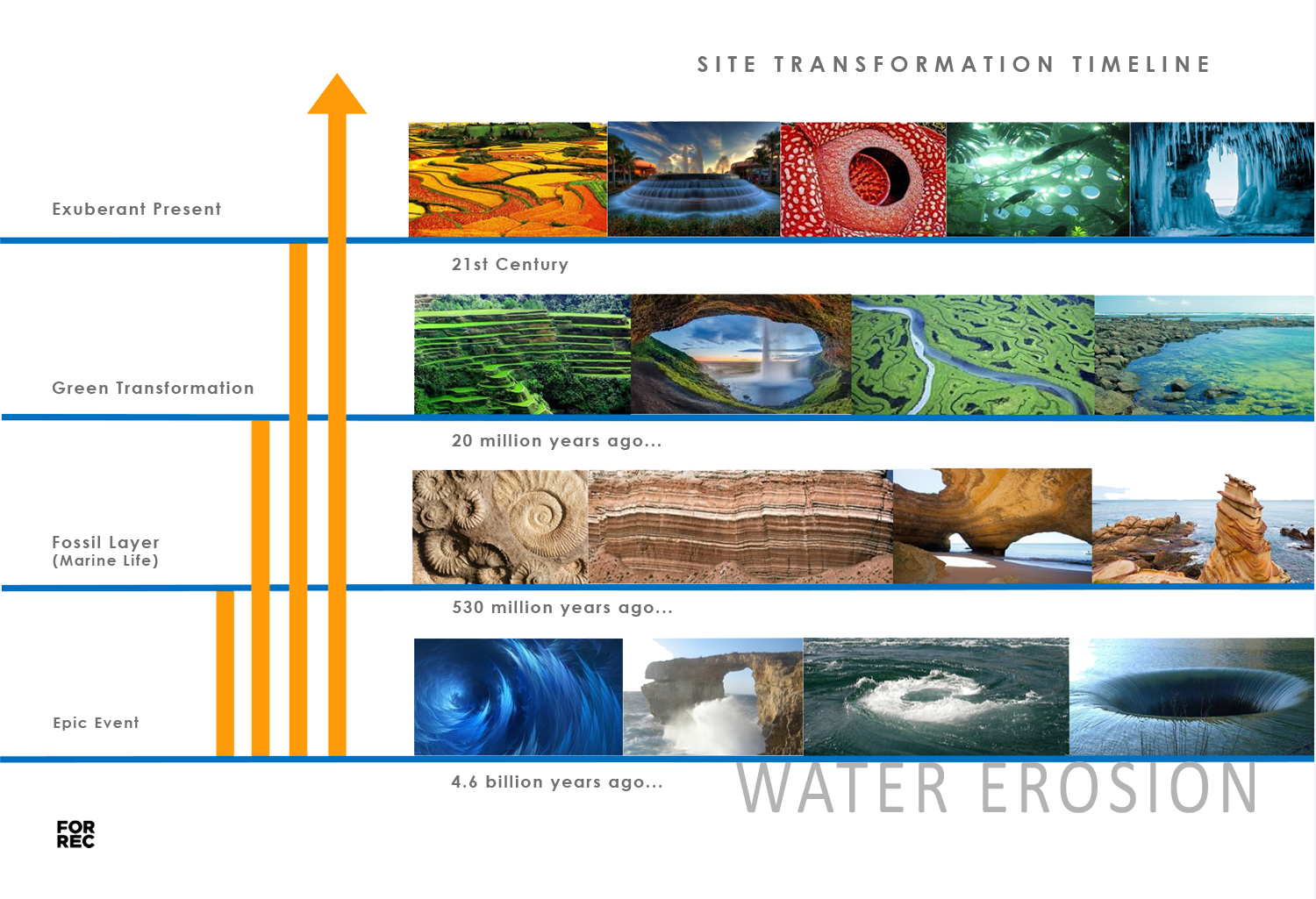 SITE TRANSFORMATION TIMELINE

Exuberant Present

21st Century

Green Transformation

20 million years ago...

Fossil Layer
(Marine Life)

530 million years ago...

Epic Event

4.6 billion years ago...

WATER EROSION

FOR
REC